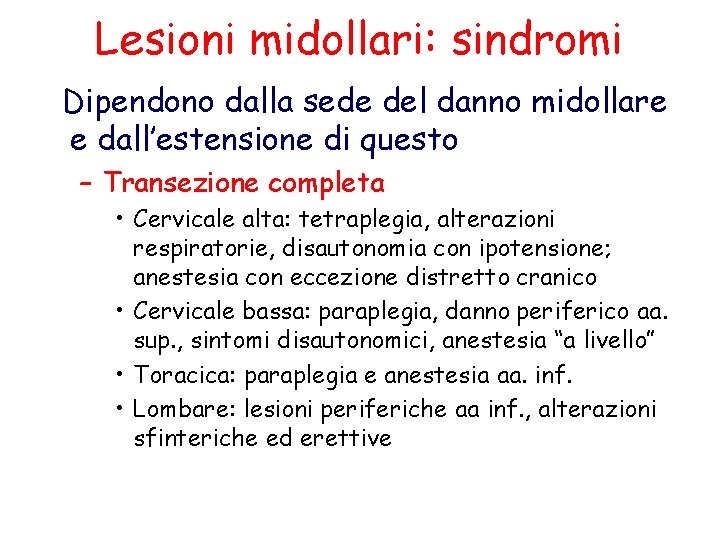 Lesioni midollari: sindromi

Dipendono dalla sede del danno midollare e dall’estensione di questo

– Transezione completa

• Cervicale alta: tetraplegia, alterazioni respiratorie, disautonomia con ipotensione; anestesia con eccezione distretto cranico

• Cervicale bassa: paraplegia, danno periferico aa. sup., sintomi disautonomici, anestesia “a livello”

• Toracica: paraplegia e anestesia aa. inf.

• Lombare: lesioni periferiche aa inf., alterazioni sfinteriche ed erettive